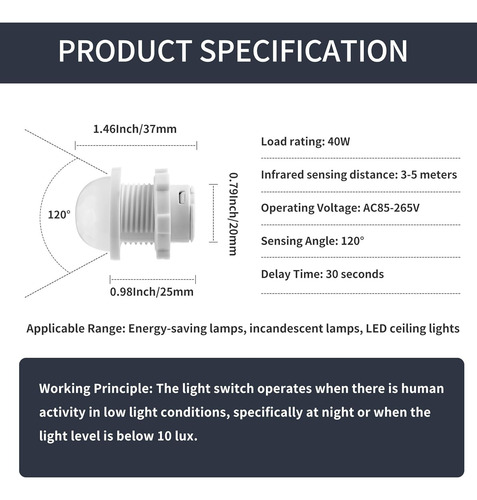 PRODUCT SPECIFICATION

1.46Inch/37mm

120°

0.79Inch/20mm

0.98Inch/25mm

Load rating: 40W

Infrared sensing distance: 3-5 meters

Operating Voltage: AC85-265V

Sensing Angle: 120°

Delay Time: 30 seconds

Applicable Range: Energy-saving lamps, incandescent lamps, LED ceiling lights

Working Principle: The light switch operates when there is human activity in low light conditions, specifically at night or when the light level is below 10 lux.